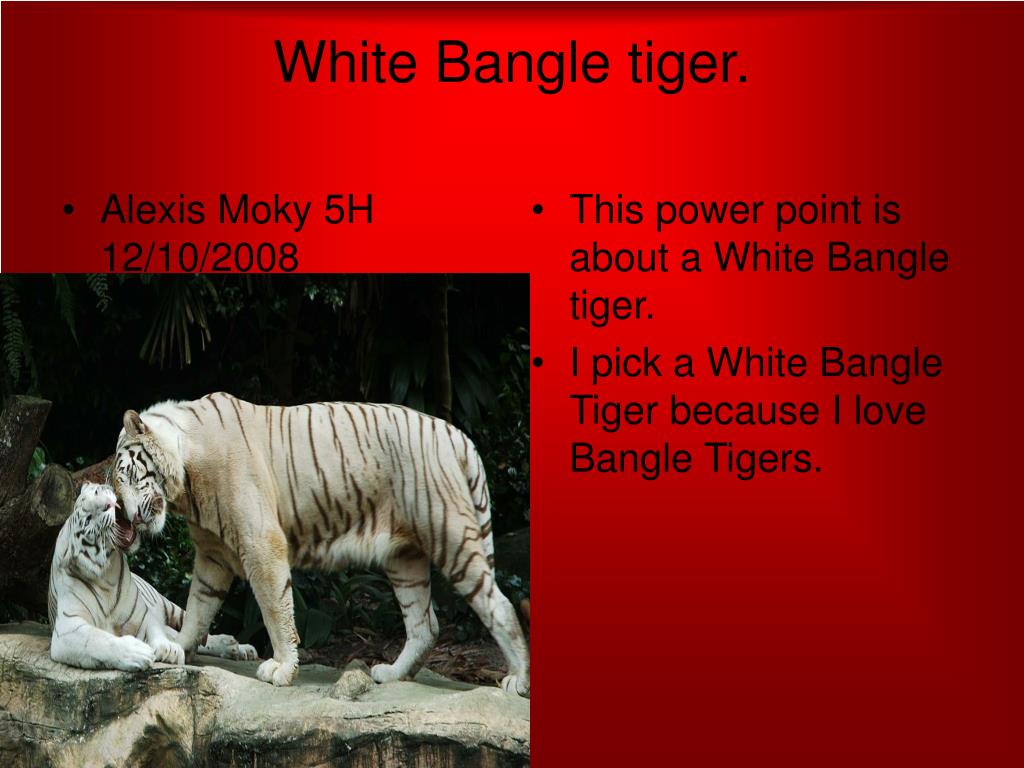 White Bangle tiger.

• Alexis Moky 5H 12/10/2008

• This power point is about a White Bangle tiger.
• I pick a White Bangle Tiger because I love Bangle Tigers.